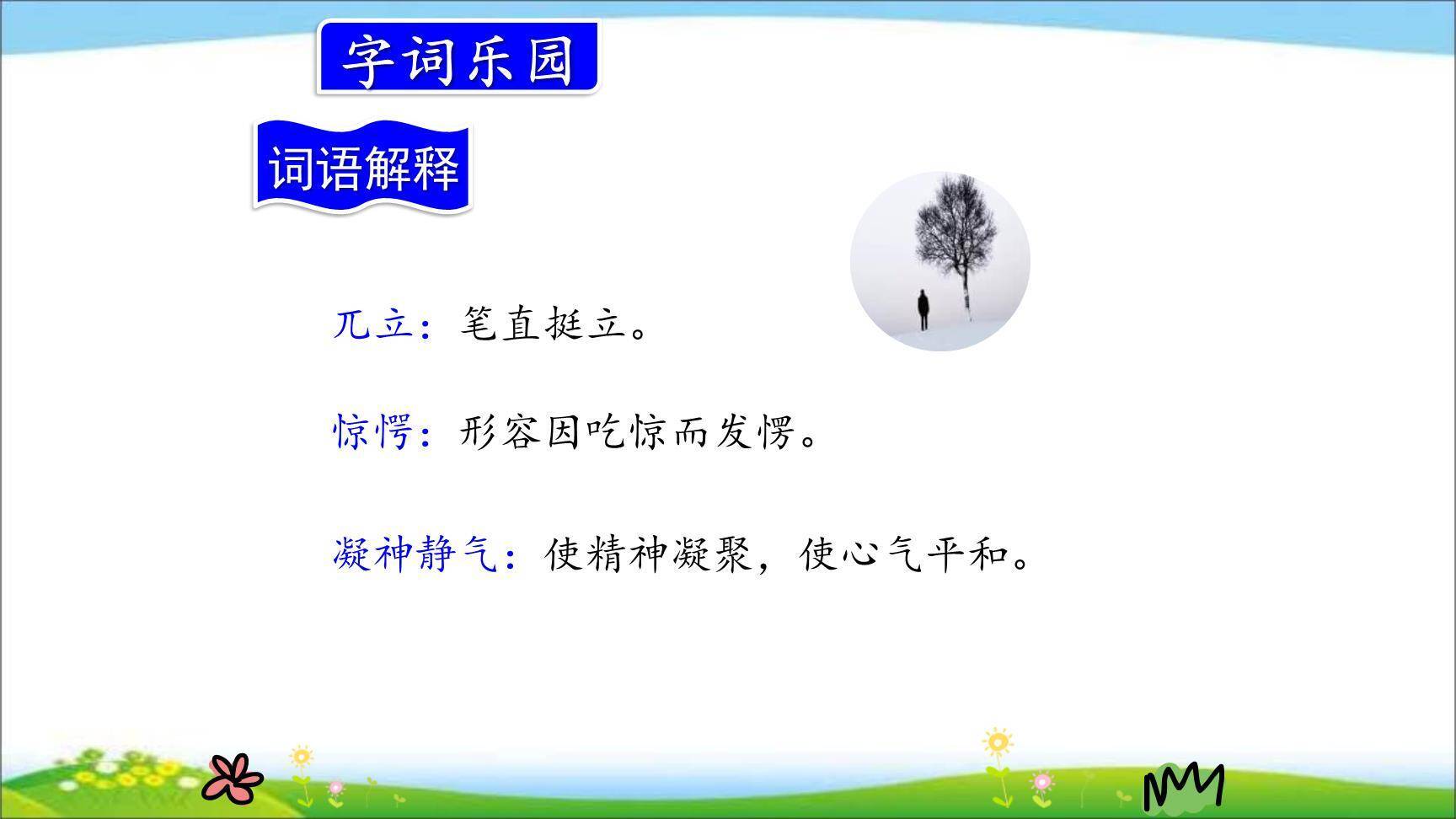 字词乐园

词语解释

兀立：笔直挺立。

惊愕：形容因吃惊而发愣。

凝神静气：使精神凝聚，使心气平和。